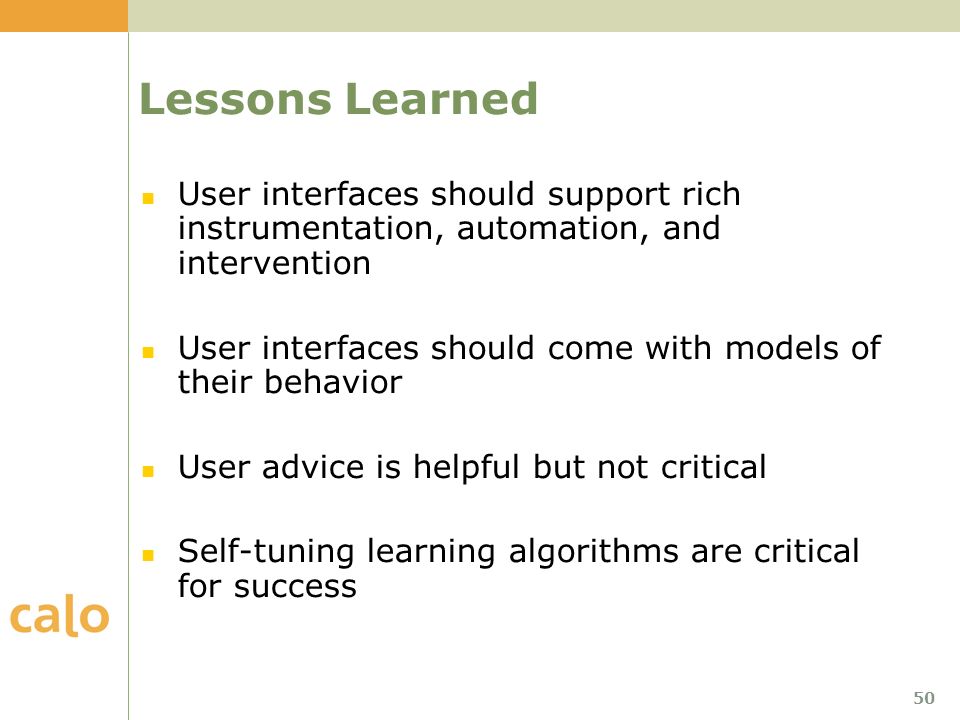 Lessons Learned

User interfaces should support rich instrumentation, automation, and intervention

User interfaces should come with models of their behavior

User advice is helpful but not critical

Self-tuning learning algorithms are critical for success

calo

50